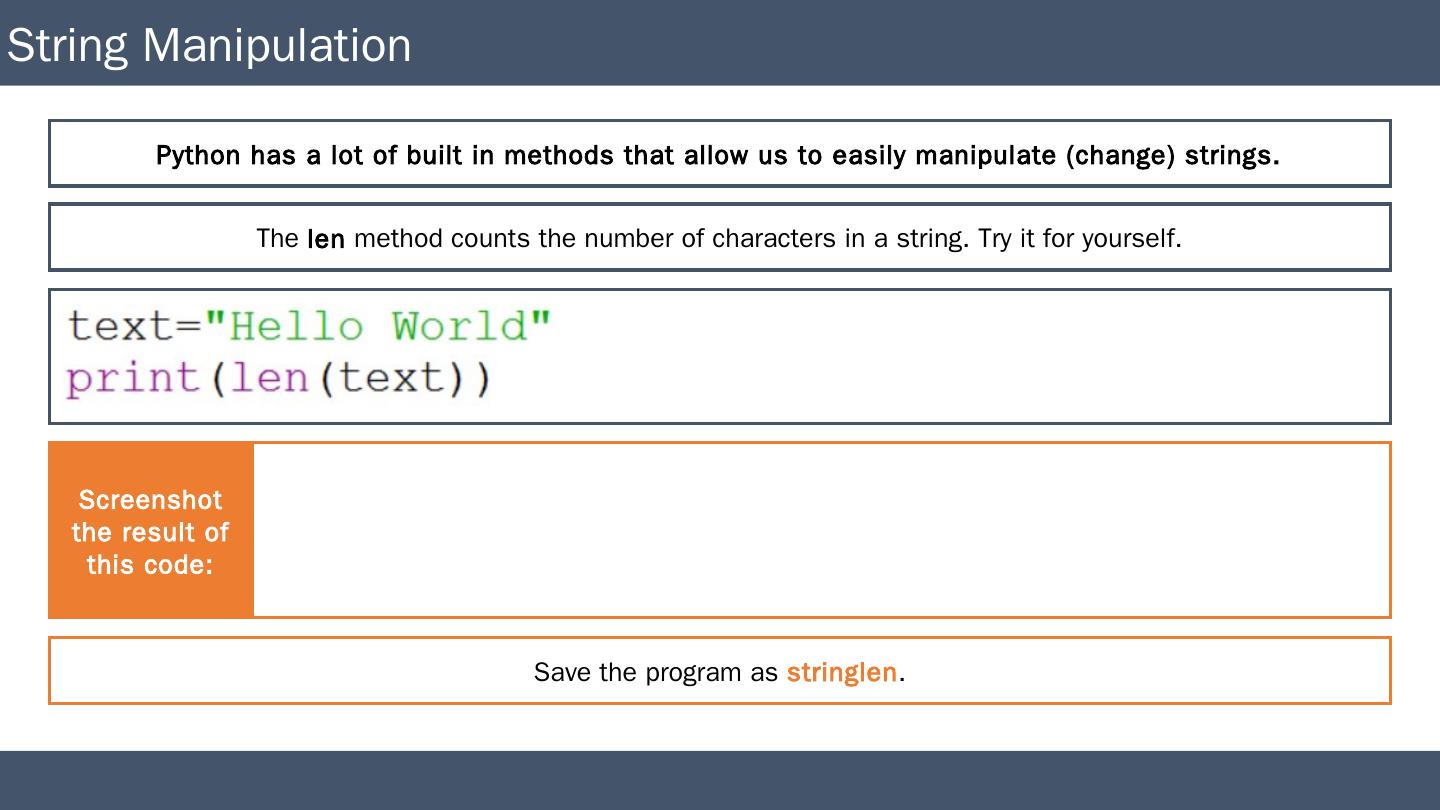 String Manipulation

Python has a lot of built in methods that allow us to easily manipulate (change) strings.

The len method counts the number of characters in a string. Try it for yourself.

text="Hello World"
print(len(text))

Screenshot the result of this code:

Save the program as stringlen.